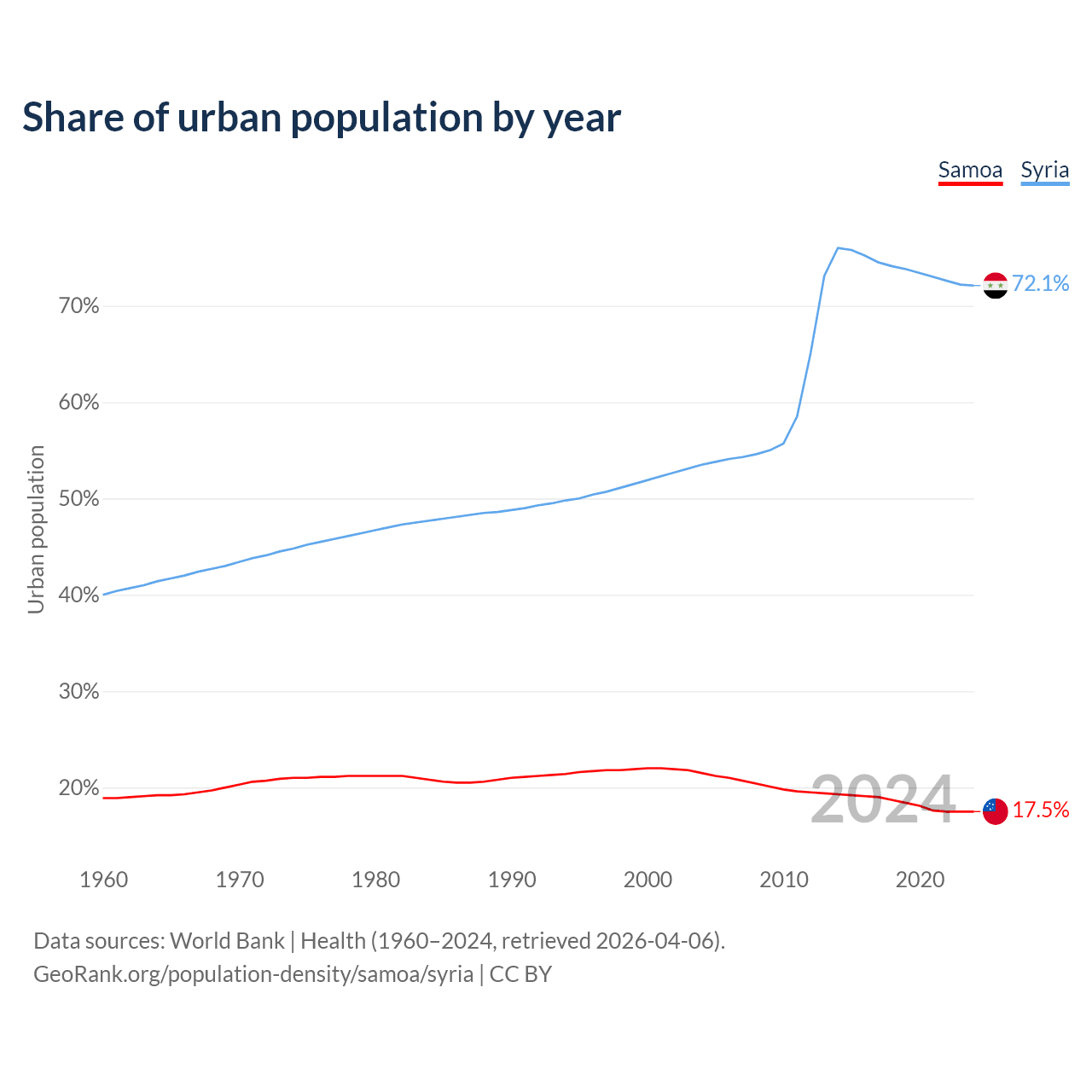 Share of urban population by year

Samoa Syria

Urban population

70%
60%
50%
40%
30%
20%

72.1%
17.5%
2024

1960 1970 1980 1990 2000 2010 2020

Data sources: World Bank | Health (1960–2024, retrieved 2026-04-06).
GeoRank.org/population-density/samoa/syria | CC BY